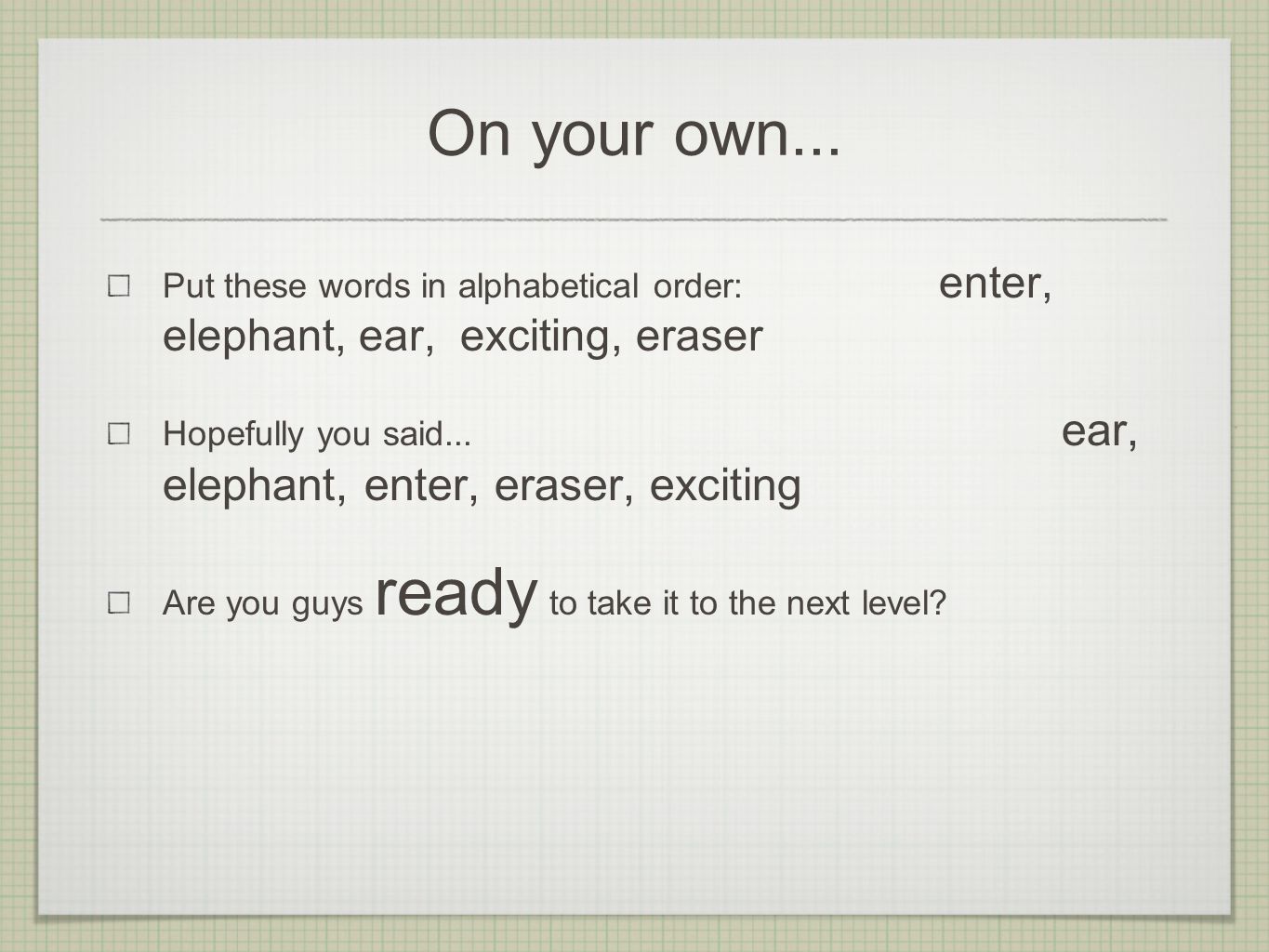 On your own...

Put these words in alphabetical order: enter, elephant, ear, exciting, eraser

Hopefully you said... ear, elephant, enter, eraser, exciting

Are you guys ready to take it to the next level?